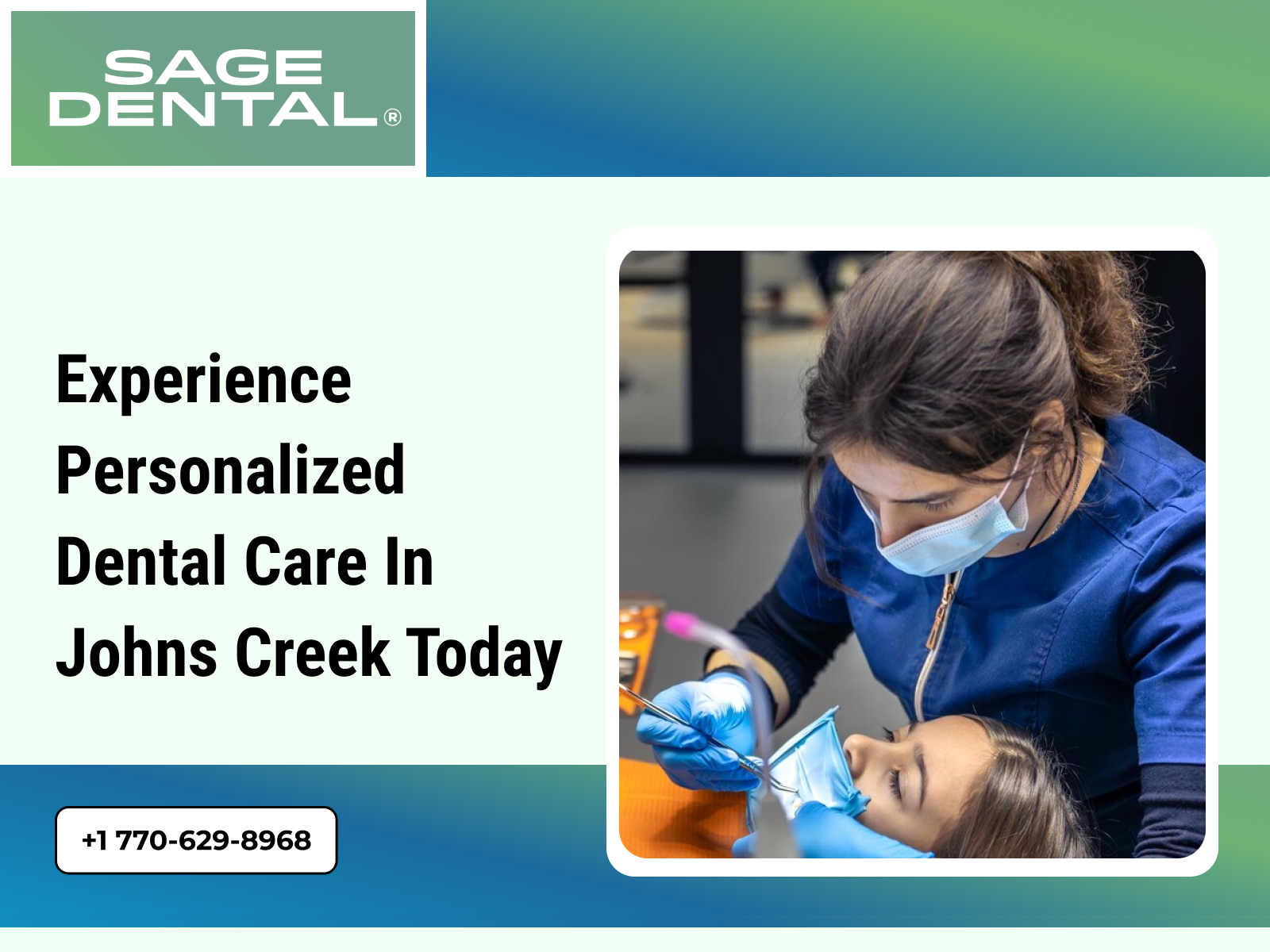 SAGE DENTAL®

Experience Personalized Dental Care In Johns Creek Today

+1 770-629-8968